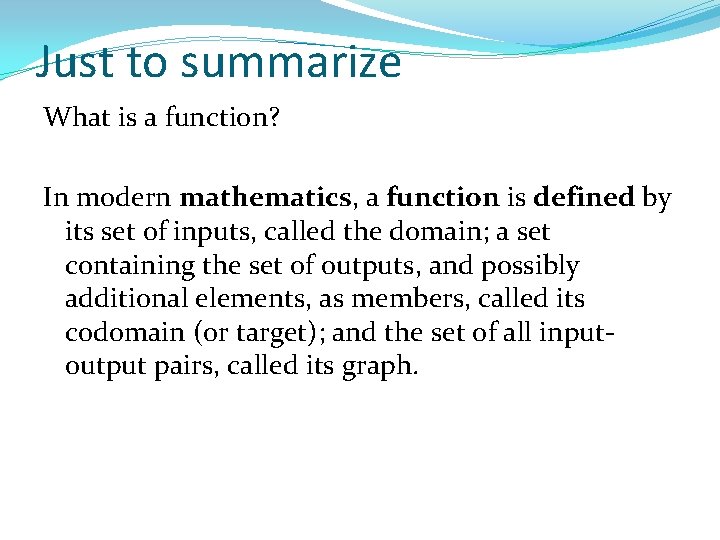 Just to summarize

What is a function?

In modern mathematics, a function is defined by its set of inputs, called the domain; a set containing the set of outputs, and possibly additional elements, as members, called its codomain (or target); and the set of all input-output pairs, called its graph.